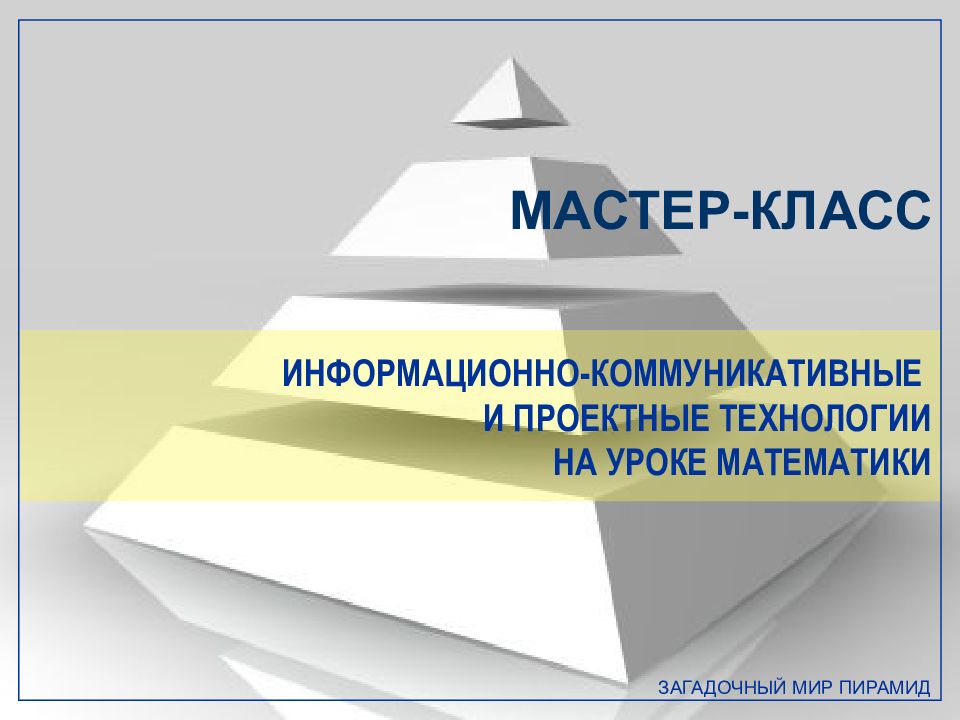 МАСТЕР-КЛАСС

ИНФОРМАЦИОННО-КОММУНИКАТИВНЫЕ И ПРОЕКТНЫЕ ТЕХНОЛОГИИ НА УРОКЕ МАТЕМАТИКИ

ЗАГАДОЧНЫЙ МИР ПИРАМИД